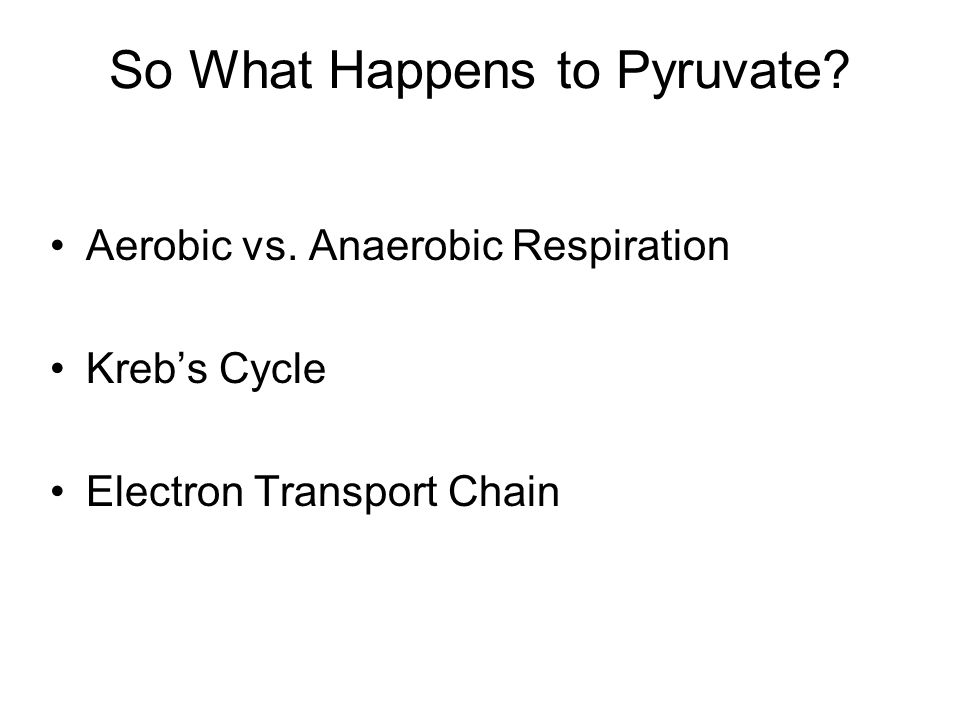 So What Happens to Pyruvate?

• Aerobic vs. Anaerobic Respiration

• Kreb’s Cycle

• Electron Transport Chain